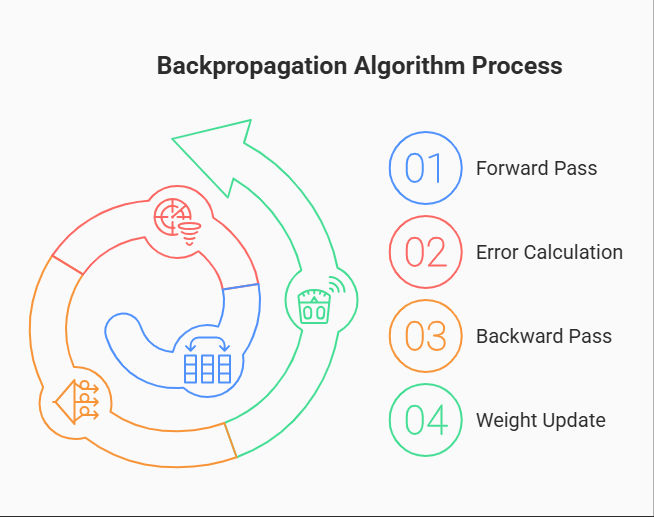 Backpropagation Algorithm Process

01 Forward Pass

02 Error Calculation

03 Backward Pass

04 Weight Update